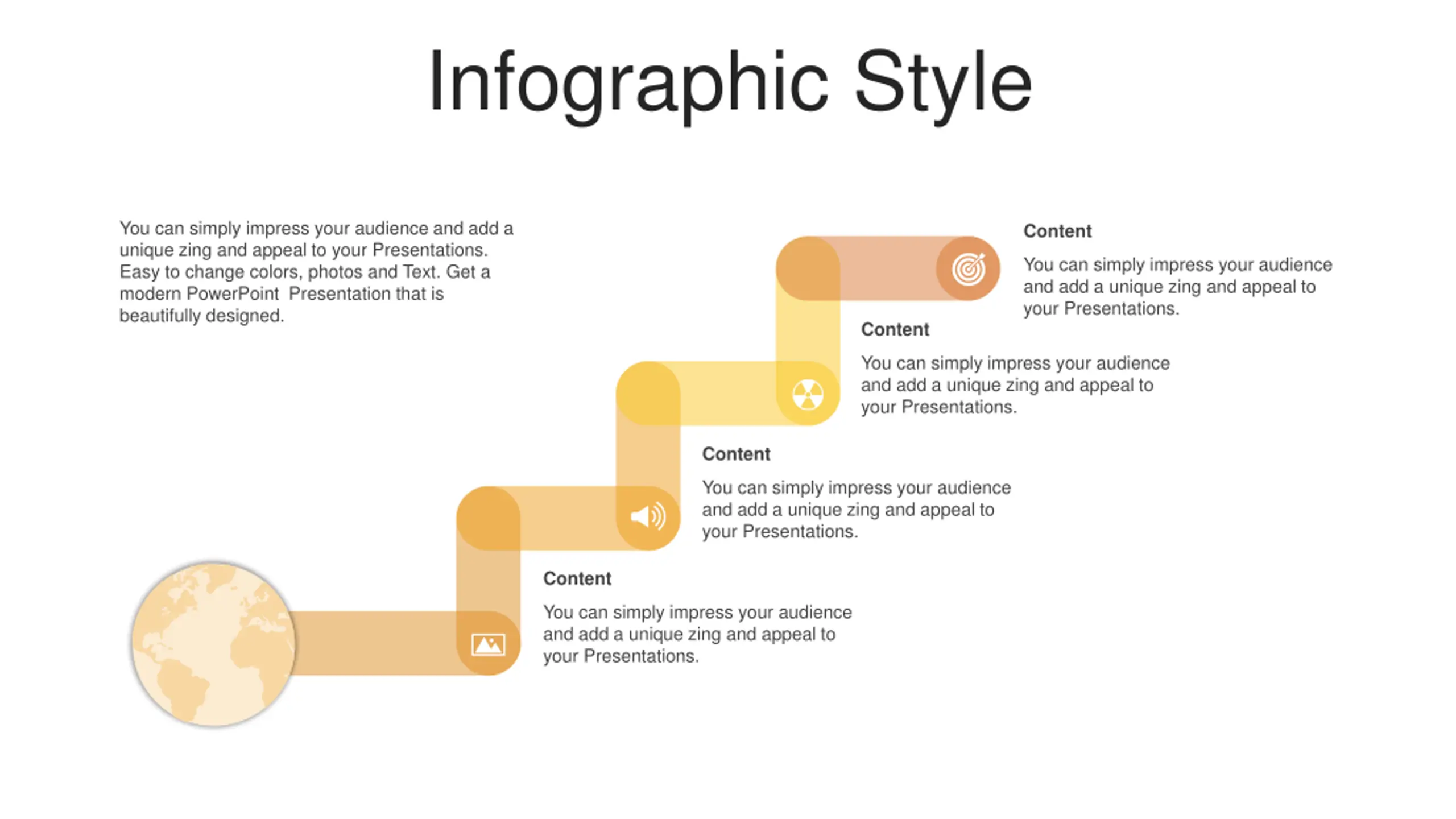 Infographic Style

You can simply impress your audience and add a unique zing and appeal to your Presentations. Easy to change colors, photos and Text. Get a modern PowerPoint  Presentation that is beautifully designed.

Content

You can simply impress your audience and add a unique zing and appeal to your Presentations.

Content

You can simply impress your audience and add a unique zing and appeal to your Presentations.

Content

You can simply impress your audience and add a unique zing and appeal to your Presentations.

Content

You can simply impress your audience and add a unique zing and appeal to your Presentations.